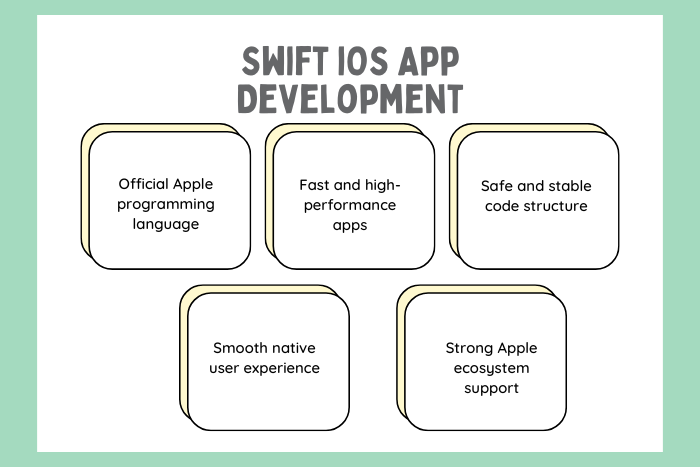 SWIFT IOS APP DEVELOPMENT

Official Apple programming language

Fast and high-performance apps

Safe and stable code structure

Smooth native user experience

Strong Apple ecosystem support